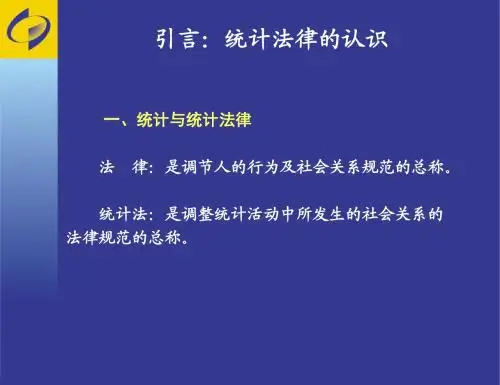 引言：统计法律的认识

一、统计与统计法律

法　律：是调节人的行为及社会关系规范的总称。

统计法：是调整统计活动中所发生的社会关系的法律规范的总称。